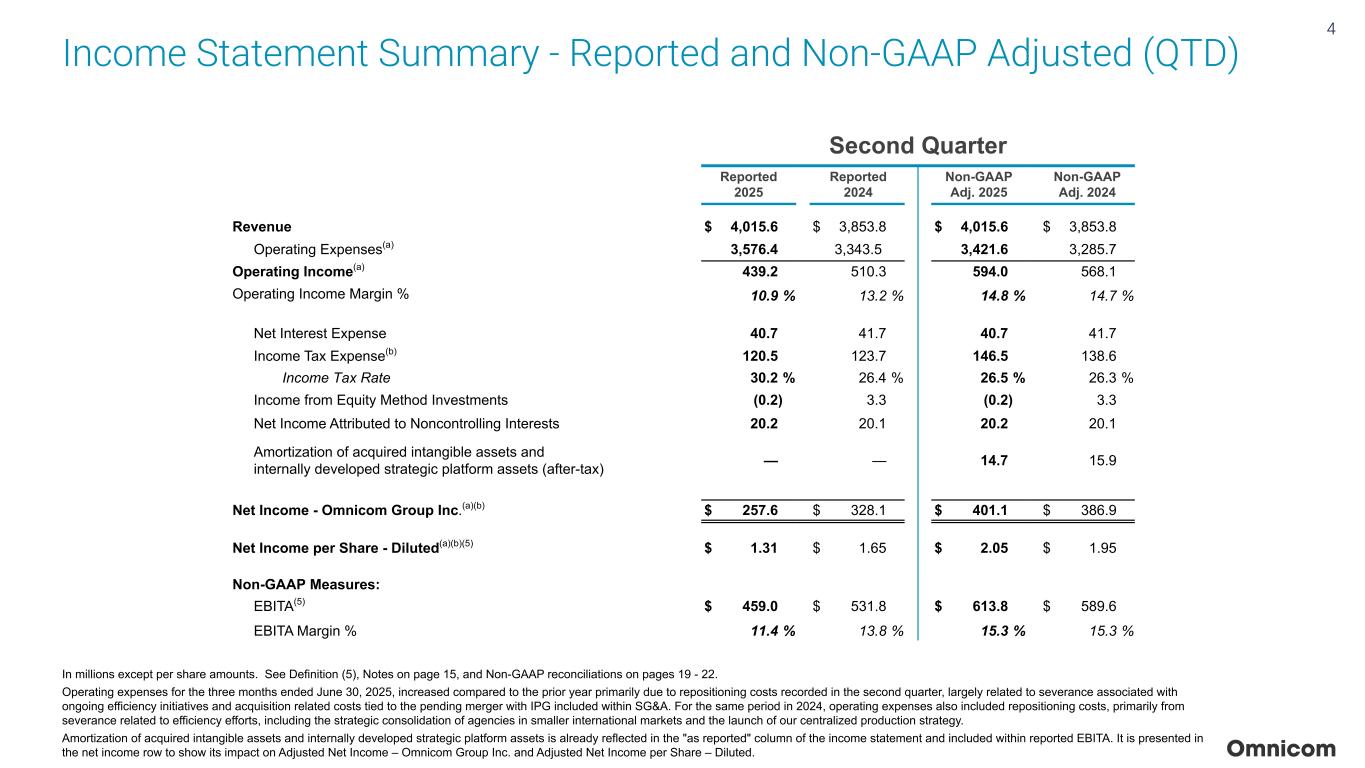 4

Income Statement Summary - Reported and Non-GAAP Adjusted (QTD)

Second Quarter

| | Reported 2025 | Reported 2024 | Non-GAAP Adj. 2025 | Non-GAAP Adj. 2024 |
|---|---|---|---|---|
| Revenue | $ 4,015.6 | $ 3,853.8 | $ 4,015.6 | $ 3,853.8 |
| Operating Expenses$^{(a)}$ | 3,576.4 | 3,343.5 | 3,421.6 | 3,285.7 |
| Operating Income$^{(a)}$ | 439.2 | 510.3 | 594.0 | 568.1 |
| Operating Income Margin % | 10.9 % | 13.2 % | 14.8 % | 14.7 % |
| Net Interest Expense | 40.7 | 41.7 | 40.7 | 41.7 |
| Income Tax Expense$^{(b)}$ | 120.5 | 123.7 | 146.5 | 138.6 |
| Income Tax Rate | 30.2 % | 26.4 % | 26.5 % | 26.3 % |
| Income from Equity Method Investments | (0.2) | 3.3 | (0.2) | 3.3 |
| Net Income Attributed to Noncontrolling Interests | 20.2 | 20.1 | 20.2 | 20.1 |
| Amortization of acquired intangible assets and internally developed strategic platform assets (after-tax) | — | — | 14.7 | 15.9 |
| Net Income - Omnicom Group Inc.$^{(a)(b)}$ | $ 257.6 | $ 328.1 | $ 401.1 | $ 386.9 |
| Net Income per Share - Diluted$^{(a)(b)(5)}$ | $ 1.31 | $ 1.65 | $ 2.05 | $ 1.95 |
| Non-GAAP Measures: | | | | |
| EBITA$^{(5)}$ | $ 459.0 | $ 531.8 | $ 613.8 | $ 589.6 |
| EBITA Margin % | 11.4 % | 13.8 % | 15.3 % | 15.3 % |

In millions except per share amounts. See Definition (5), Notes on page 15, and Non-GAAP reconciliations on pages 19 - 22.

Operating expenses for the three months ended June 30, 2025, increased compared to the prior year primarily due to repositioning costs recorded in the second quarter, largely related to severance associated with ongoing efficiency initiatives and acquisition related costs tied to the pending merger with IPG included within SG&A. For the same period in 2024, operating expenses also included repositioning costs, primarily from severance related to efficiency efforts, including the strategic consolidation of agencies in smaller international markets and the launch of our centralized production strategy.

Amortization of acquired intangible assets and internally developed strategic platform assets is already reflected in the "as reported" column of the income statement and included within reported EBITA. It is presented in the net income row to show its impact on Adjusted Net Income – Omnicom Group Inc. and Adjusted Net Income per Share – Diluted.

Omnicom